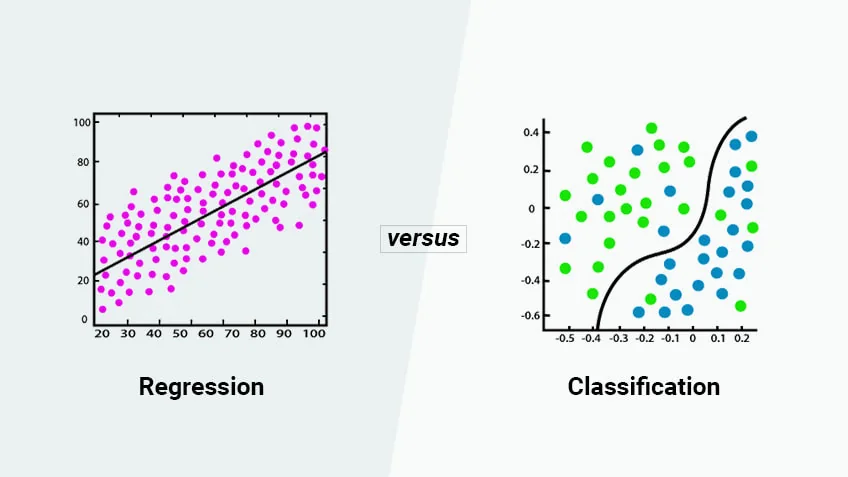 100
80
60
40
20
0
20 30 40 50 60 70 80 90 100

Regression

versus

0.4
0.2
0
-0.2
-0.4
-0.6
-0.5 -0.4 -0.3 -0.2 -0.1 0 0.1 0.2

Classification